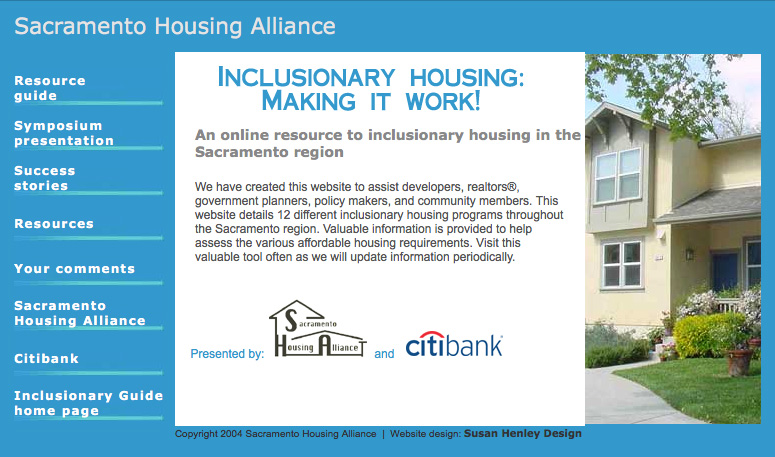 Sacramento Housing Alliance

Resource guide

Symposium presentation

Success stories

Resources

Your comments

Sacramento Housing Alliance

Citibank

Inclusionary Guide home page

INCLUSIONARY HOUSING: MAKING IT WORK!

An online resource to inclusionary housing in the Sacramento region

We have created this website to assist developers, realtors®, government planners, policy makers, and community members. This website details 12 different inclusionary housing programs throughout the Sacramento region. Valuable information is provided to help assess the various affordable housing requirements. Visit this valuable tool often as we will update information periodically.

Presented by: Sacramento Housing Alliance and citibank

Copyright 2004 Sacramento Housing Alliance | Website design: Susan Henley Design